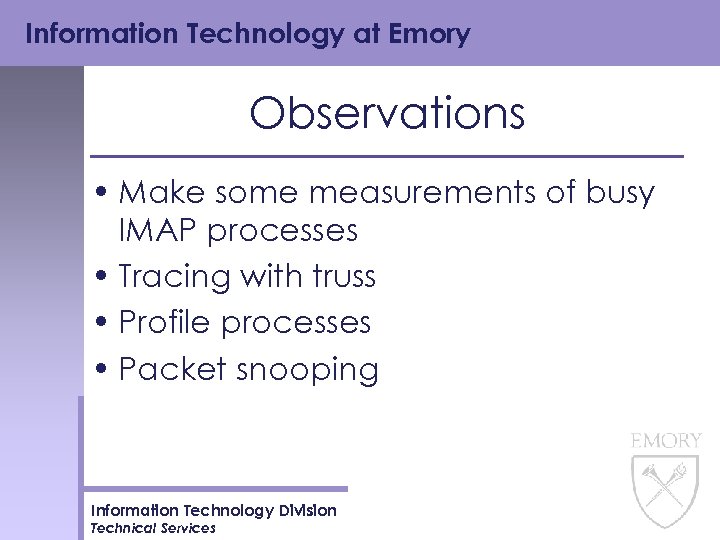 Information Technology at Emory

Observations

• Make some measurements of busy IMAP processes
• Tracing with truss
• Profile processes
• Packet snooping

EMORY

Information Technology Division
Technical Services